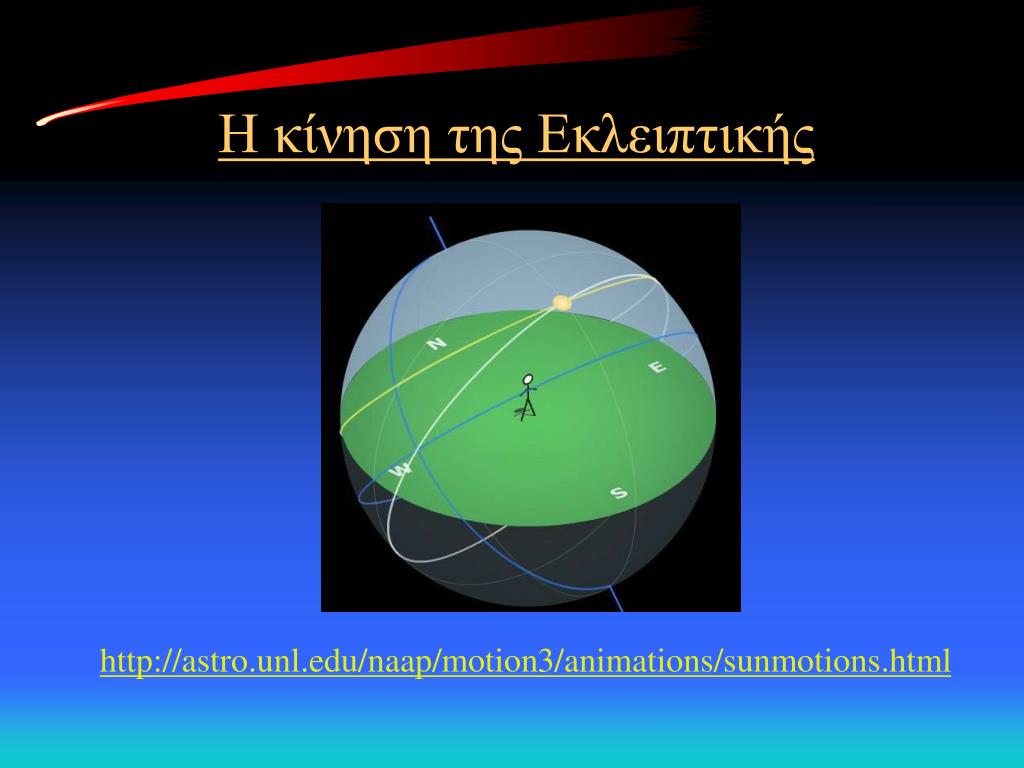 Η κίνηση της Εκλειπτικής

N

E

W

S

http://astro.unl.edu/naap/motion3/animations/sunmotions.html